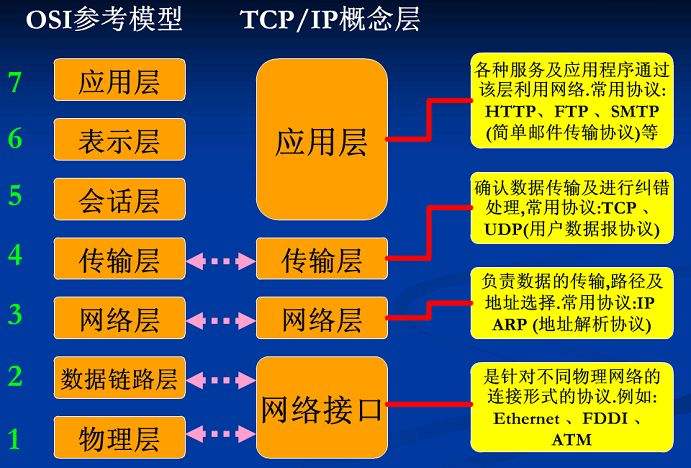 OSI参考模型

TCP/IP概念层

7 应用层
6 表示层
5 会话层
4 传输层
3 网络层
2 数据链路层
1 物理层

应用层
传输层
网络层
网络接口

各种服务及应用程序通过该层利用网络.常用协议: HTTP、FTP 、SMTP (简单邮件传输协议)等

确认数据传输及进行纠错处理,常用协议:TCP 、UDP(用户数据报协议)

负责数据的传输,路径及地址选择.常用协议:IP ARP (地址解析协议)

是针对不同物理网络的连接形式的协议.例如: Ethernet 、FDDI 、ATM